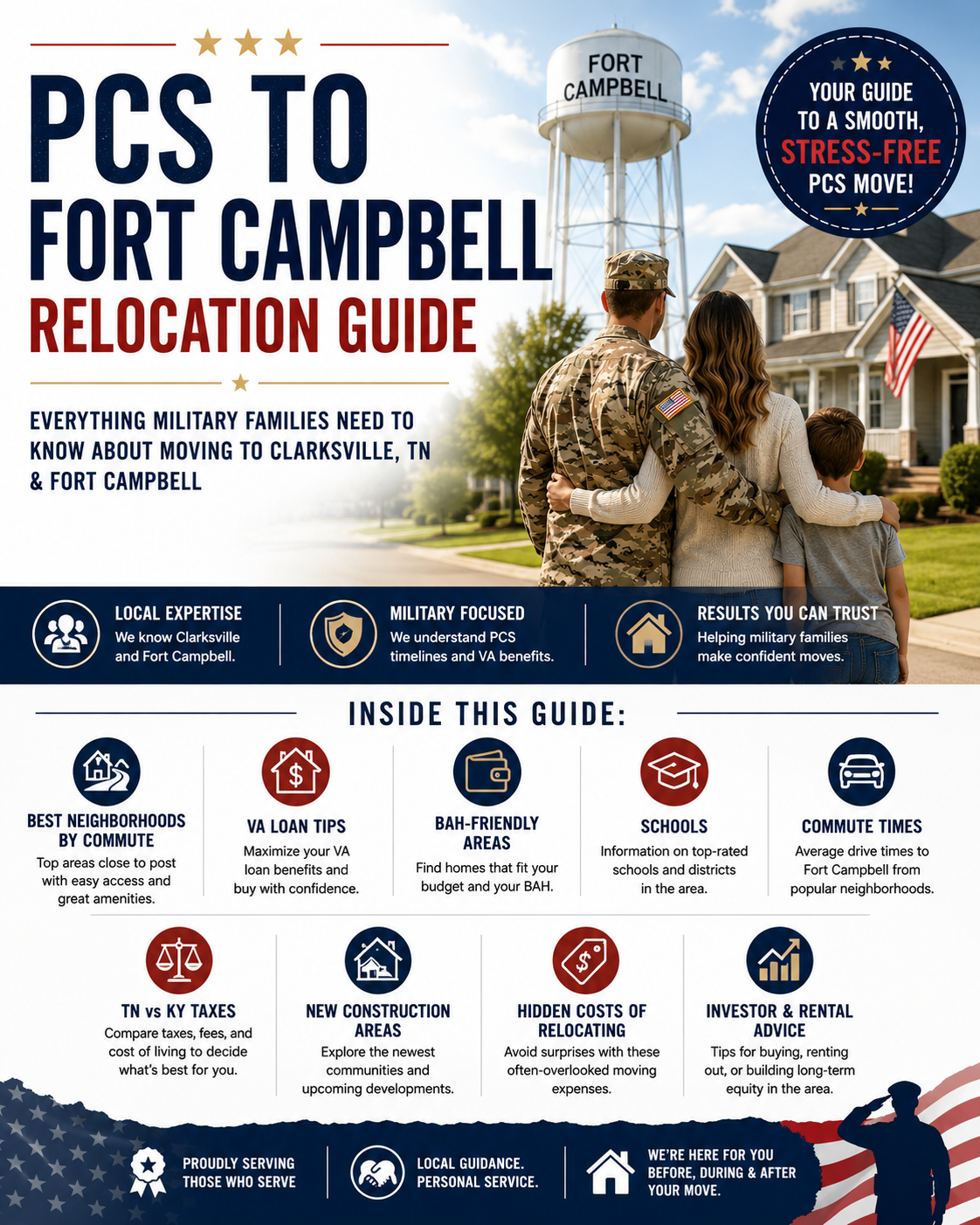 PCS TO FORT CAMPBELL RELOCATION GUIDE

EVERYTHING MILITARY FAMILIES NEED TO KNOW ABOUT MOVING TO CLARKSVILLE, TN & FORT CAMPBELL

FORT CAMPBELL

YOUR GUIDE TO A SMOOTH, STRESS-FREE PCS MOVE!

LOCAL EXPERTISE
We know Clarksville and Fort Campbell.

MILITARY FOCUSED
We understand PCS timelines and VA benefits.

RESULTS YOU CAN TRUST
Helping military families make confident moves.

INSIDE THIS GUIDE:

BEST NEIGHBORHOODS BY COMMUTE
Top areas close to post with easy access and great amenities.

VA LOAN TIPS
Maximize your VA loan benefits and buy with confidence.

BAH-FRIENDLY AREAS
Find homes that fit your budget and your BAH.

SCHOOLS
Information on top-rated schools and districts in the area.

COMMUTE TIMES
Average drive times to Fort Campbell from popular neighborhoods.

TN vs KY TAXES
Compare taxes, fees, and cost of living to decide what's best for you.

NEW CONSTRUCTION AREAS
Explore the newest communities and upcoming developments.

HIDDEN COSTS OF RELOCATING
Avoid surprises with these often-overlooked moving expenses.

INVESTOR & RENTAL ADVICE
Tips for buying, renting out, or building long-term equity in the area.

PROUDLY SERVING THOSE WHO SERVE

LOCAL GUIDANCE. PERSONAL SERVICE.

WE'RE HERE FOR YOU BEFORE, DURING & AFTER YOUR MOVE.